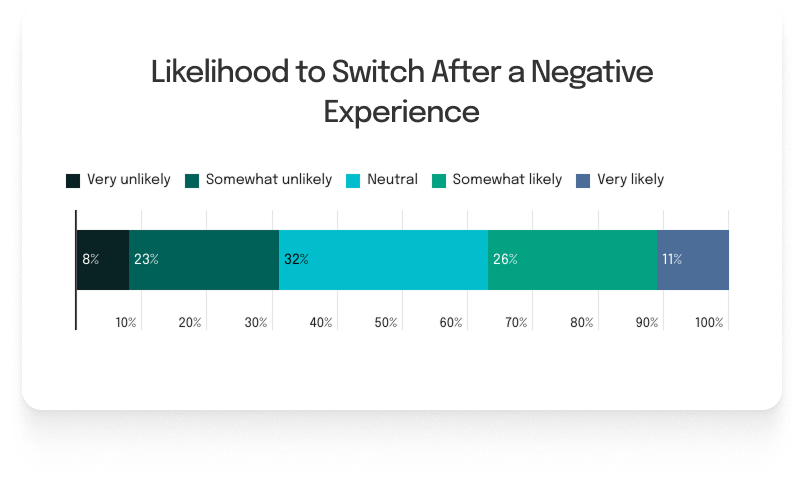 Likelihood to Switch After a Negative Experience

Very unlikely
Somewhat unlikely
Neutral
Somewhat likely
Very likely

8%
23%
32%
26%
11%

10%
20%
30%
40%
50%
60%
70%
80%
90%
100%